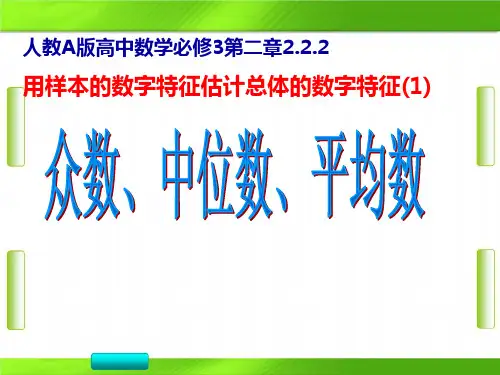 人教A版高中数学必修3第二章2.2.2

用样本的数字特征估计总体的数字特征(1)

众数、中位数、平均数